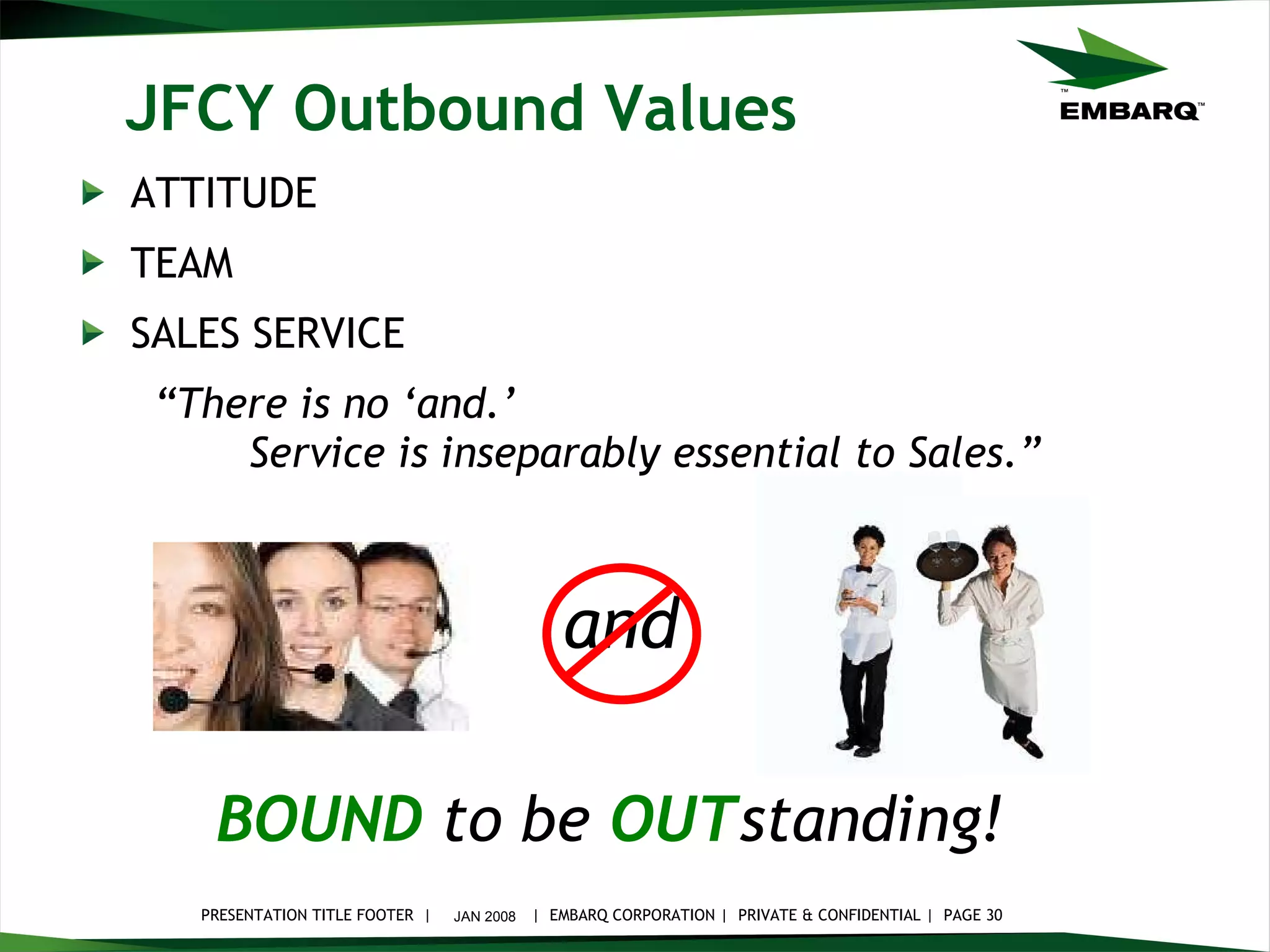 JFCY Outbound Values

EMBARQ™

ATTITUDE

TEAM

SALES SERVICE

"There is no 'and.'
Service is inseparably essential to Sales."

and

BOUND to be OUTstanding!

PRESENTATION TITLE FOOTER | JAN 2008 | EMBARQ CORPORATION | PRIVATE & CONFIDENTIAL | PAGE 30